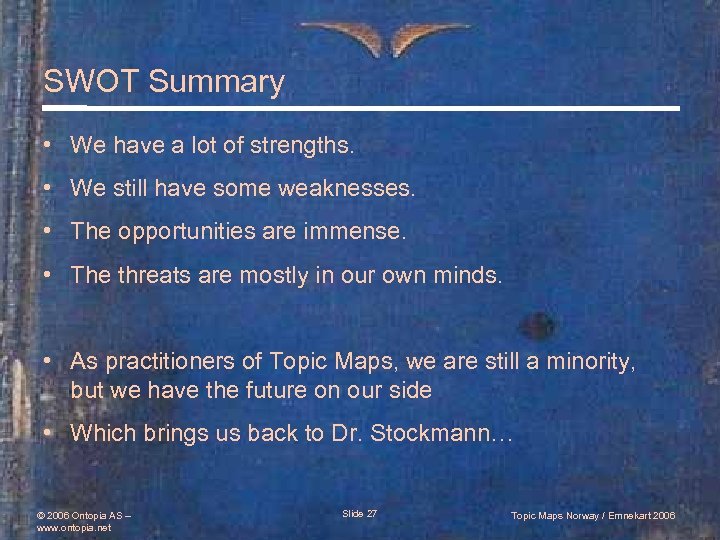 SWOT Summary

• We have a lot of strengths.
• We still have some weaknesses.
• The opportunities are immense.
• The threats are mostly in our own minds.

• As practitioners of Topic Maps, we are still a minority, but we have the future on our side
• Which brings us back to Dr. Stockmann…

© 2006 Ontopia AS – www.ontopia.net

Slide 27

Topic Maps Norway / Emnekart 2006